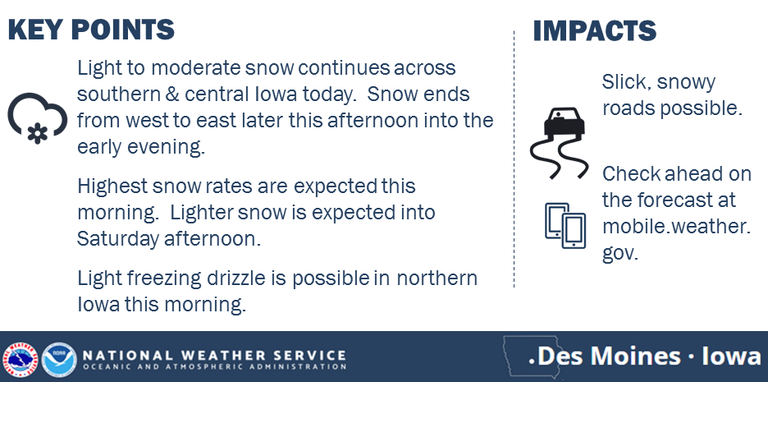 KEY POINTS

Light to moderate snow continues across southern & central Iowa today. Snow ends from west to east later this afternoon into the early evening.

Highest snow rates are expected this morning. Lighter snow is expected into Saturday afternoon.

Light freezing drizzle is possible in northern Iowa this morning.

IMPACTS

Slick, snowy roads possible.

Check ahead on the forecast at mobile.weather.gov.

NATIONAL WEATHER SERVICE
OCEANIC AND ATMOSPHERIC ADMINISTRATION

.Des Moines · Iowa